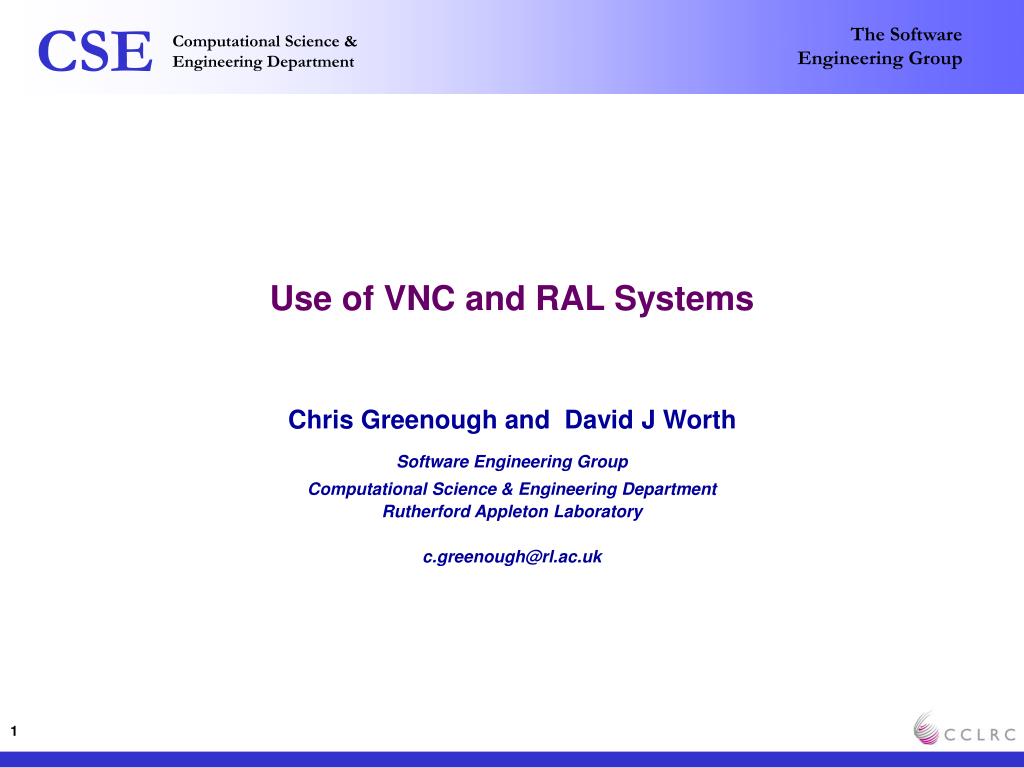 CSE Computational Science & Engineering Department

The Software Engineering Group

Use of VNC and RAL Systems

Chris Greenough and David J Worth

Software Engineering Group

Computational Science & Engineering Department
Rutherford Appleton Laboratory

c.greenough@rl.ac.uk

1

CCLRC